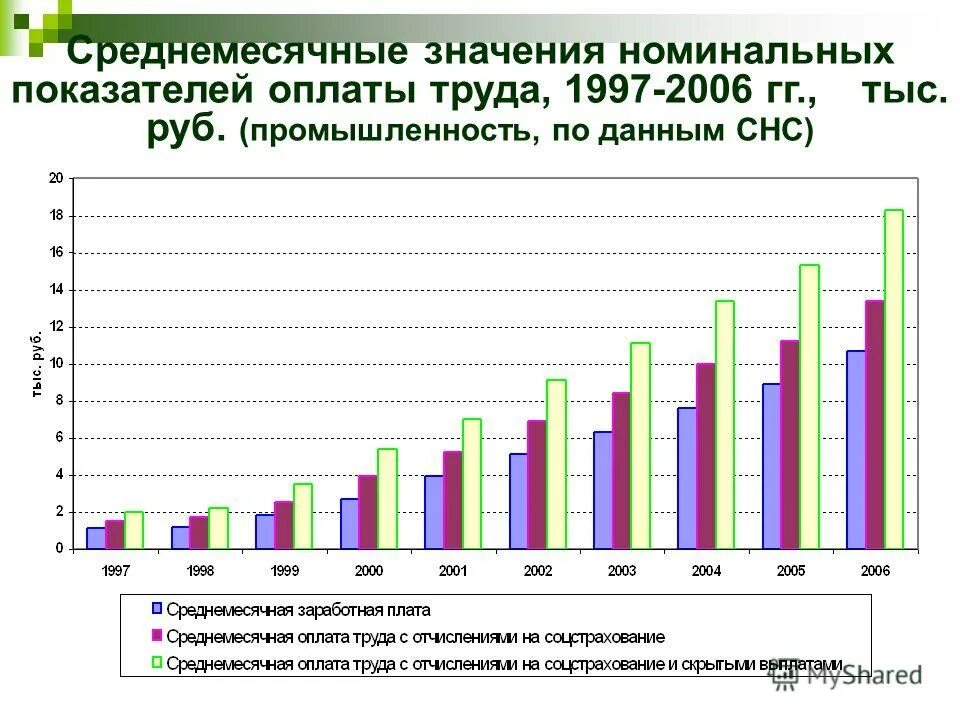 Среднемесячные значения номинальных показателей оплаты труда, 1997-2006 гг., тыс. руб. (промышленность, по данным СНС)

тыс. руб.

20
18
16
14
12
10
8
6
4
2
0

1997 1998 1999 2000 2001 2002 2003 2004 2005 2006

Среднемесячная заработная плата
Среднемесячная оплата труда с отчислениями на соцстрахование
Среднемесячная оплата труда с отчислениями на соцстрахование и скрытыми выплатами

MyShared